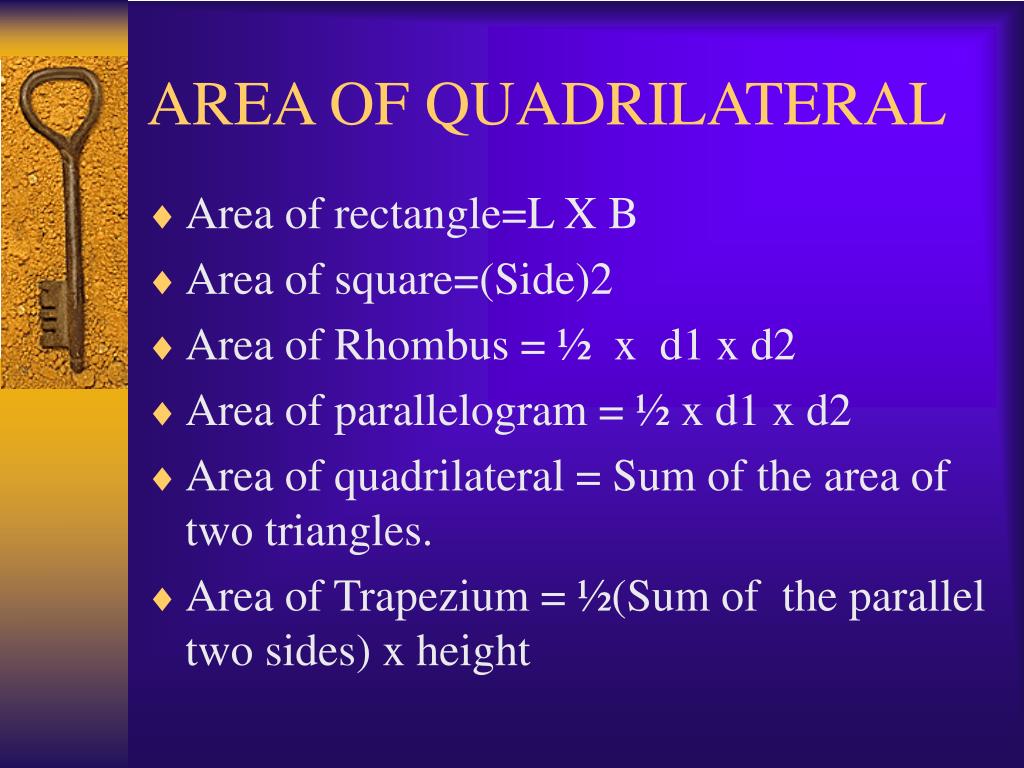 AREA OF QUADRILATERAL

♦ Area of rectangle=L X B
♦ Area of square=(Side)2
♦ Area of Rhombus = ½ x d1 x d2
♦ Area of parallelogram = ½ x d1 x d2
♦ Area of quadrilateral = Sum of the area of two triangles.
♦ Area of Trapezium = ½(Sum of the parallel two sides) x height